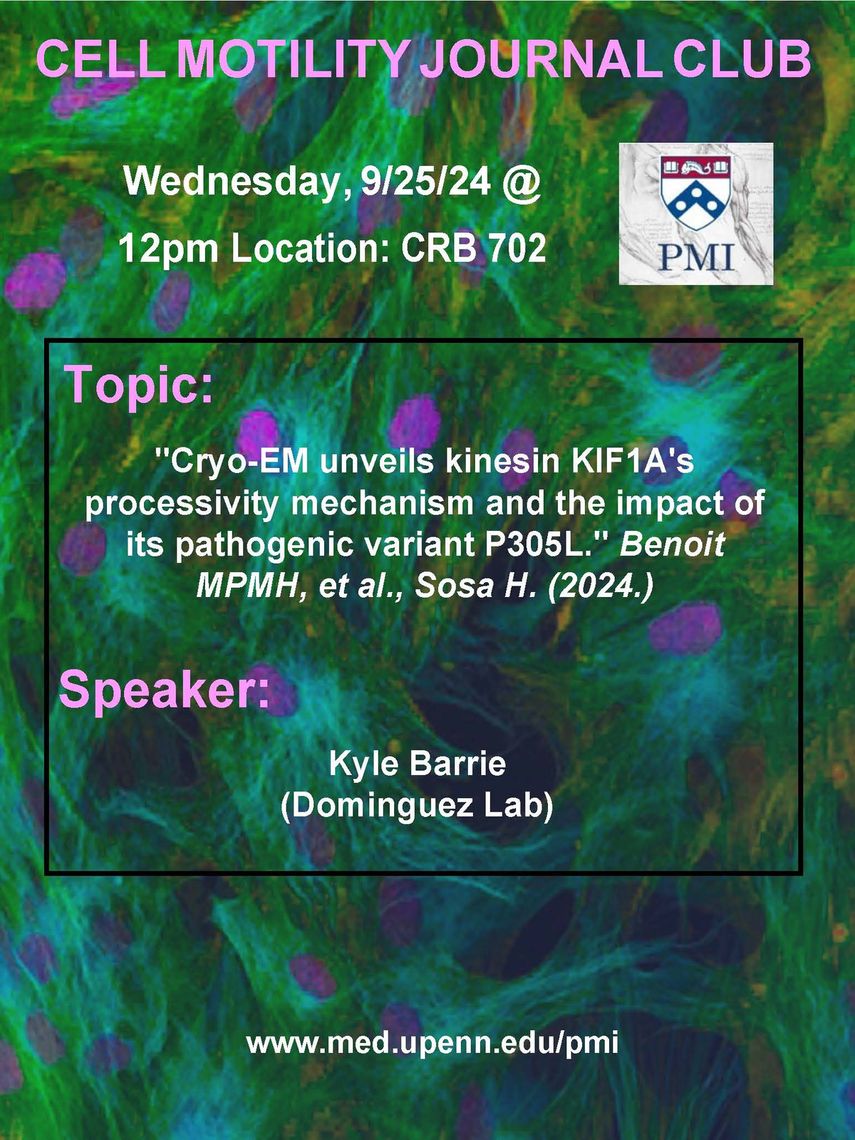 CELL MOTILITY JOURNAL CLUB

Wednesday, 9/25/24 @
12pm Location: CRB 702

PMI

Topic:

"Cryo-EM unveils kinesin KIF1A's processivity mechanism and the impact of its pathogenic variant P305L." Benoit MPMH, et al., Sosa H. (2024.)

Speaker:

Kyle Barrie
(Dominguez Lab)

www.med.upenn.edu/pmi